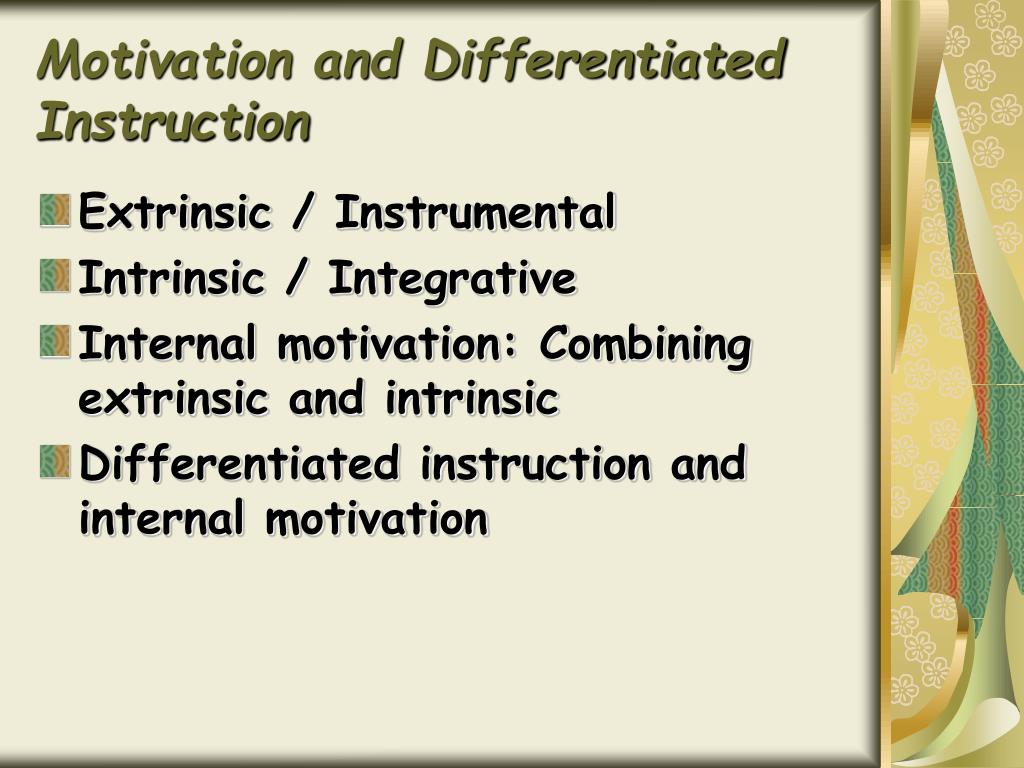 Motivation and Differentiated Instruction

Extrinsic / Instrumental

Intrinsic / Integrative

Internal motivation: Combining extrinsic and intrinsic

Differentiated instruction and internal motivation